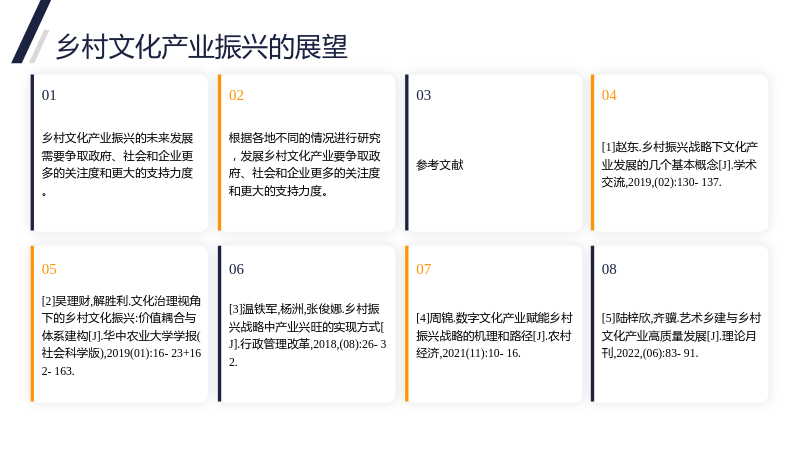 乡村文化产业振兴的展望

01

乡村文化产业振兴的未来发展需要争取政府、社会和企业更多的关注度和更大的支持力度。

02

根据各地不同的情况进行研究，发展乡村文化产业要争取政府、社会和企业更多的关注度和更大的支持力度。

03

参考文献

04

[1]赵东.乡村振兴战略下文化产业发展的几个基本概念[J].学术交流,2019,(02):130- 137.

05

[2]吴理财,解胜利.文化治理视角下的乡村文化振兴:价值耦合与体系建构[J].华中农业大学学报(社会科学版),2019(01):16- 23+162- 163.

06

[3]温铁军,杨洲,张俊娜.乡村振兴战略中产业兴旺的实现方式[J].行政管理改革,2018,(08):26- 32.

07

[4]周锦.数字文化产业赋能乡村振兴战略的机理和路径[J].农村经济,2021(11):10- 16.

08

[5]陆梓欣,齐骥.艺术乡建与乡村文化产业高质量发展[J].理论月刊,2022,(06):83- 91.